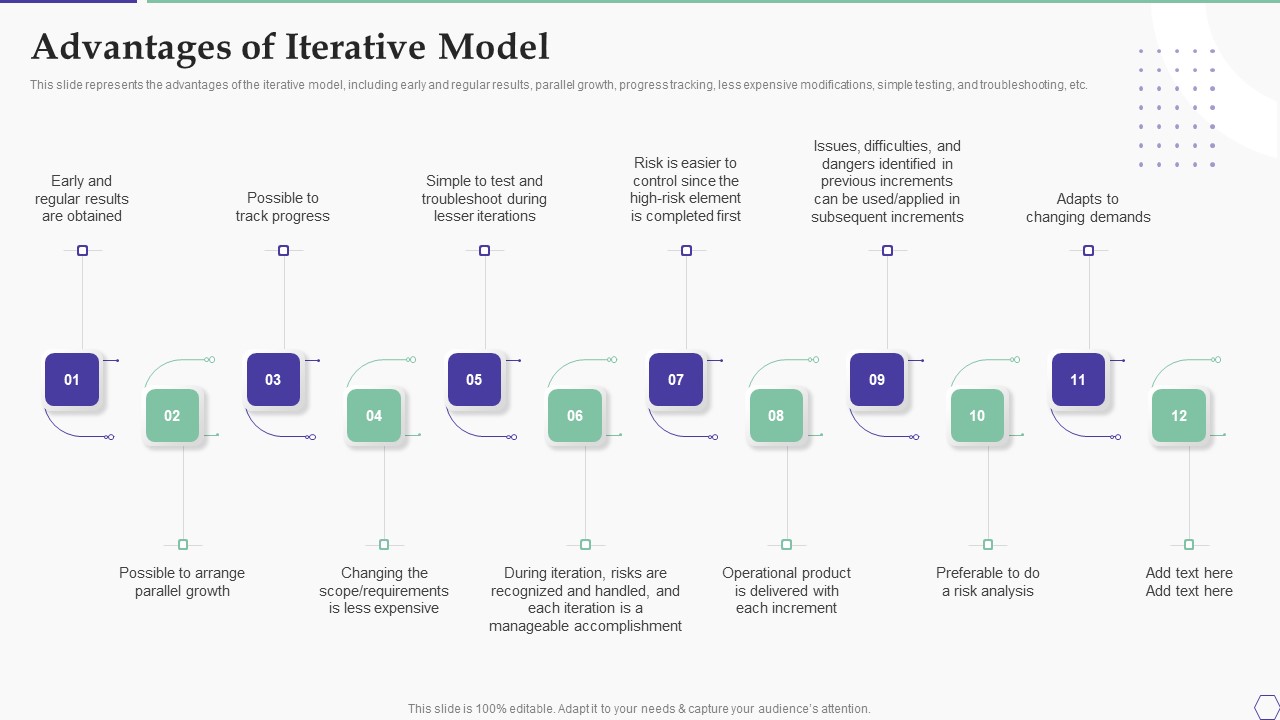 Advantages of Iterative Model

This slide represents the advantages of the iterative model, including early and regular results, parallel growth, progress tracking, less expensive modifications, simple testing, and troubleshooting, etc.

Early and regular results are obtained

Possible to track progress

Simple to test and troubleshoot during lesser iterations

Risk is easier to control since the high-risk element is completed first

Issues, difficulties, and dangers identified in previous increments can be used/applied in subsequent increments

Adapts to changing demands

01

02

03

04

05

06

07

08

09

10

11

12

Possible to arrange parallel growth

Changing the scope/requirements is less expensive

During iteration, risks are recognized and handled, and each iteration is a manageable accomplishment

Operational product is delivered with each increment

Preferable to do a risk analysis

Add text here Add text here

This slide is 100% editable. Adapt it to your needs & capture your audience's attention.